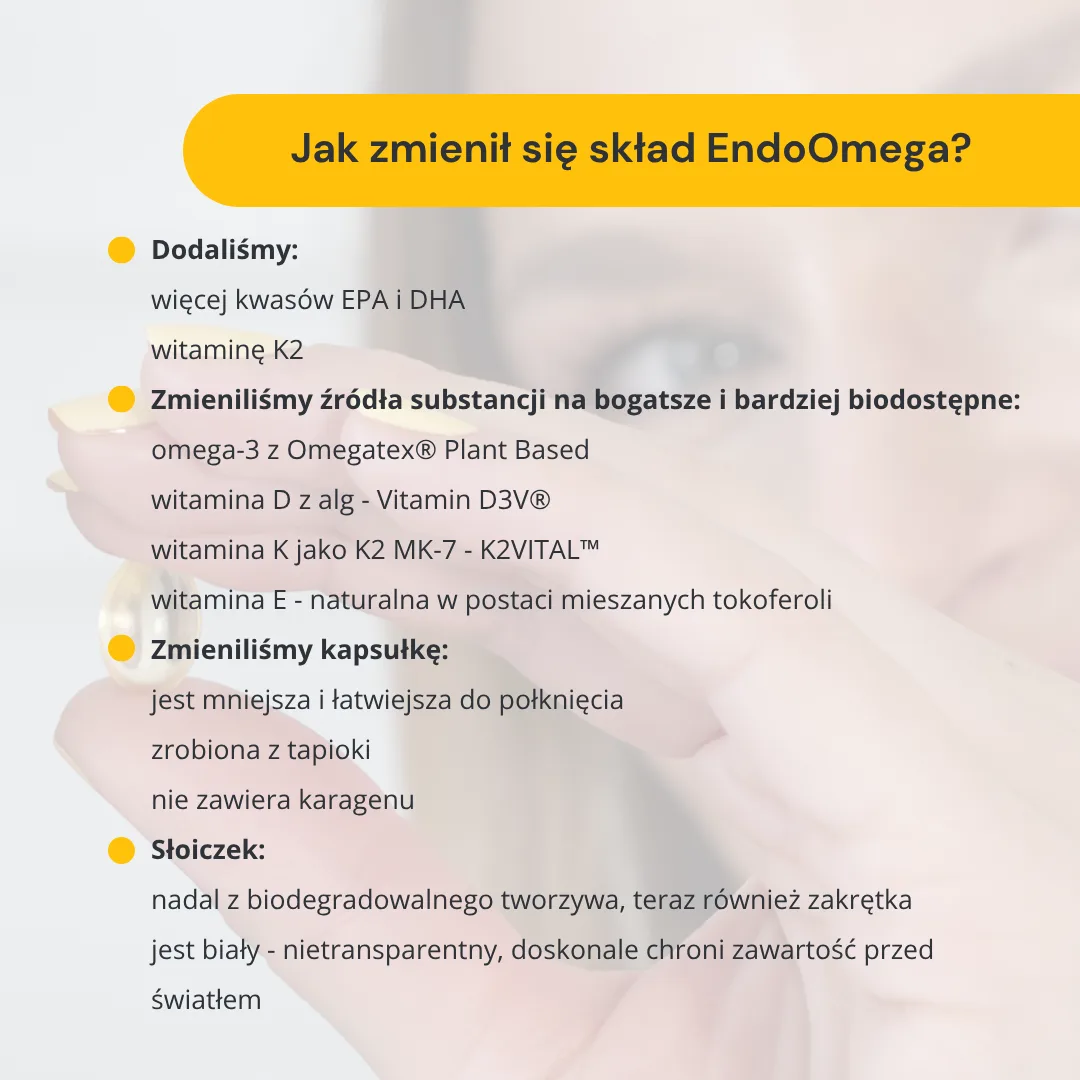 Jak zmienił się skład EndoOmega?

• Dodaliśmy:
więcej kwasów EPA i DHA
witaminę K2

• Zmieniliśmy źródła substancji na bogatsze i bardziej biodostępne:
omega-3 z Omegatex® Plant Based
witamina D z alg - Vitamin D3V®
witamina K jako K2 MK-7 - K2VITAL™
witamina E - naturalna w postaci mieszanych tokoferoli

• Zmieniliśmy kapsułkę:
jest mniejsza i łatwiejsza do połknięcia
zrobiona z tapioki
nie zawiera karagenu

• Słoiczek:
nadal z biodegradowalnego tworzywa, teraz również zakrętka
jest biały - nietransparentny, doskonale chroni zawartość przed światłem